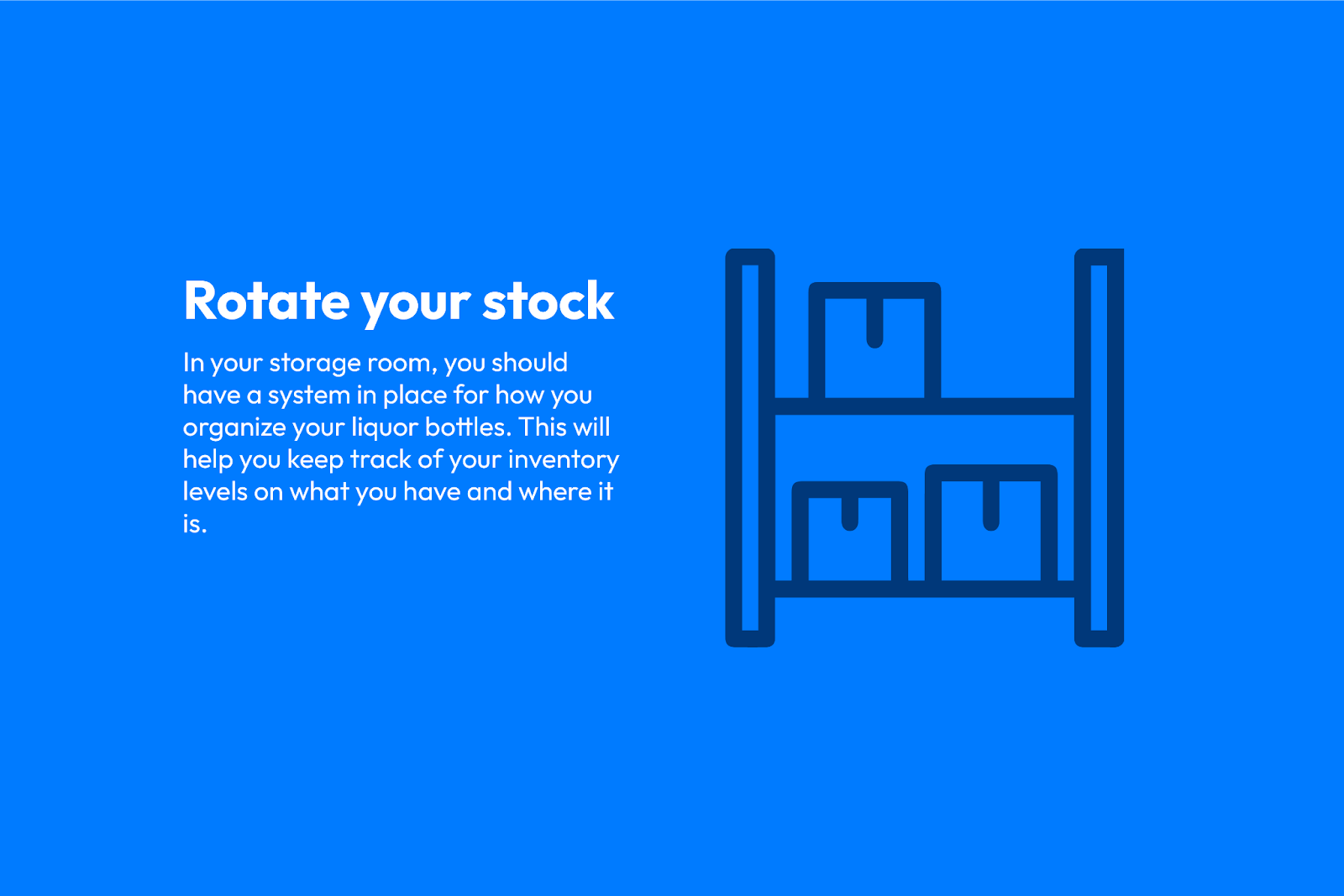 Rotate your stock

In your storage room, you should have a system in place for how you organize your liquor bottles. This will help you keep track of your inventory levels on what you have and where it is.